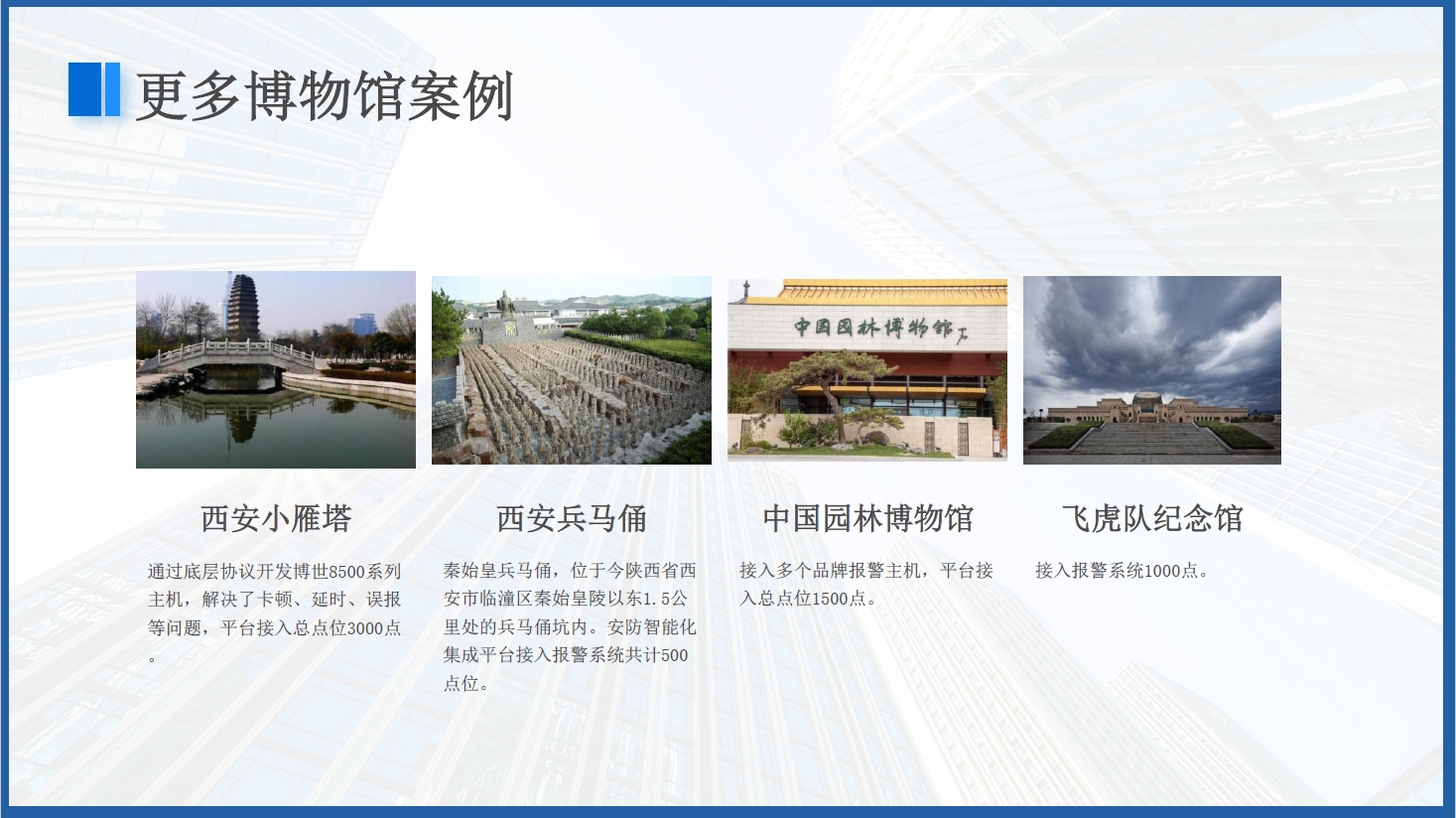 更多博物馆案例

中国园林博物馆

西安小雁塔

通过底层协议开发博世8500系列主机，解决了卡顿、延时、误报等问题，平台接入总点位3000点。

西安兵马俑

秦始皇兵马俑，位于今陕西省西安市临潼区秦始皇陵以东1.5公里处的兵马俑坑内。安防智能化集成平台接入报警系统共计500点位。

中国园林博物馆

接入多个品牌报警主机，平台接入总点位1500点。

飞虎队纪念馆

接入报警系统1000点。